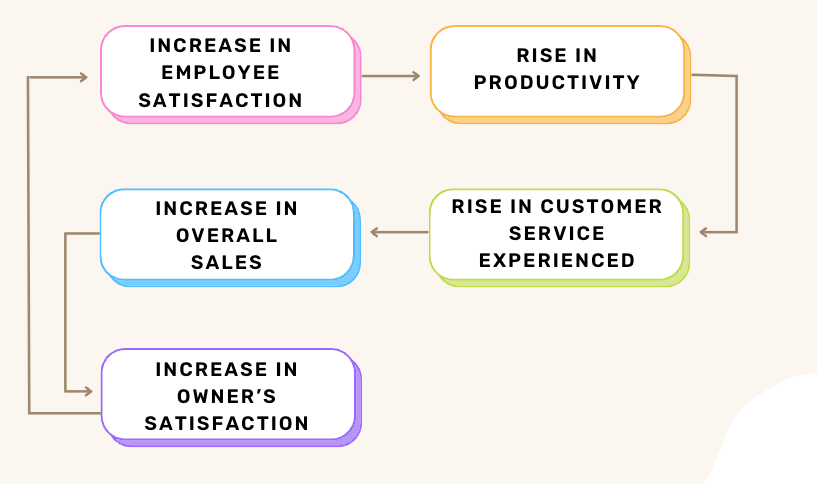 INCREASE IN EMPLOYEE SATISFACTION

RISE IN PRODUCTIVITY

RISE IN CUSTOMER SERVICE EXPERIENCED

INCREASE IN OVERALL SALES

INCREASE IN OWNER'S SATISFACTION